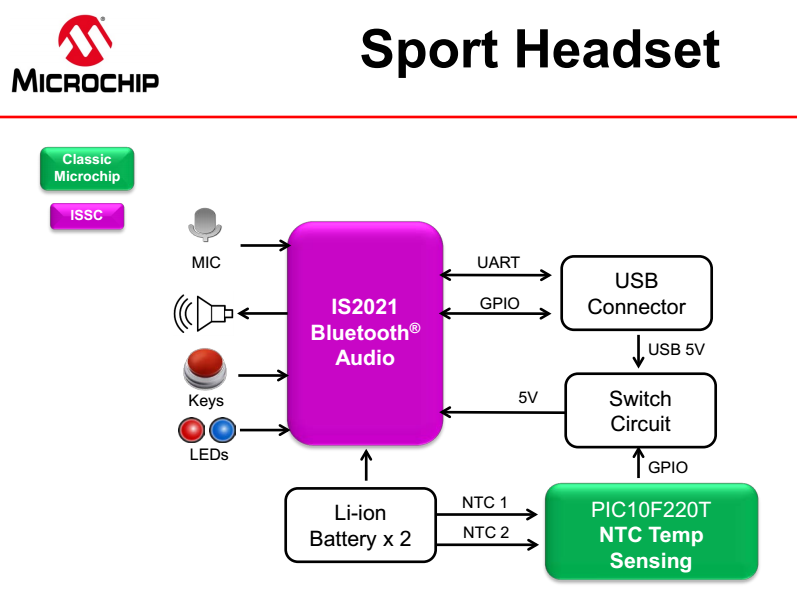 MICROCHIP

Sport Headset

Classic Microchip

ISSC

MIC

Keys

LEDs

IS2021 Bluetooth® Audio

UART

GPIO

USB Connector

USB 5V

5V

Switch Circuit

GPIO

Li-ion Battery x 2

NTC 1

NTC 2

PIC10F220T
NTC Temp Sensing